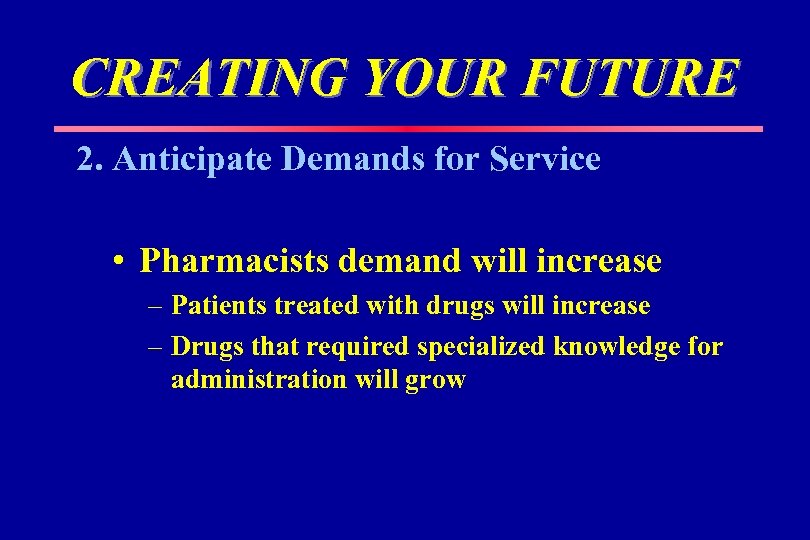 CREATING YOUR FUTURE

2. Anticipate Demands for Service

• Pharmacists demand will increase

– Patients treated with drugs will increase

– Drugs that required specialized knowledge for administration will grow